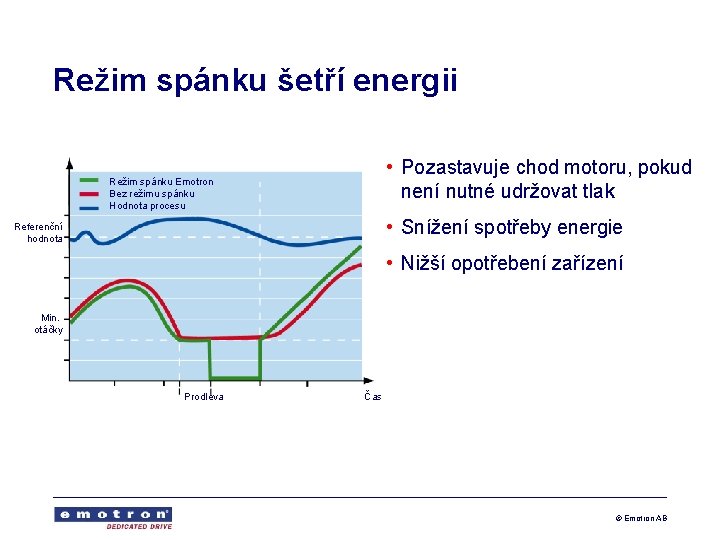 Režim spánku šetří energii

Režim spánku Emotron
Bez režimu spánku
Hodnota procesu

Referenční hodnota

Min. otáčky

Prodleva

Čas

• Pozastavuje chod motoru, pokud není nutné udržovat tlak
• Snížení spotřeby energie
• Nižší opotřebení zařízení

emotron
DEDICATED DRIVE

© Emotron AB